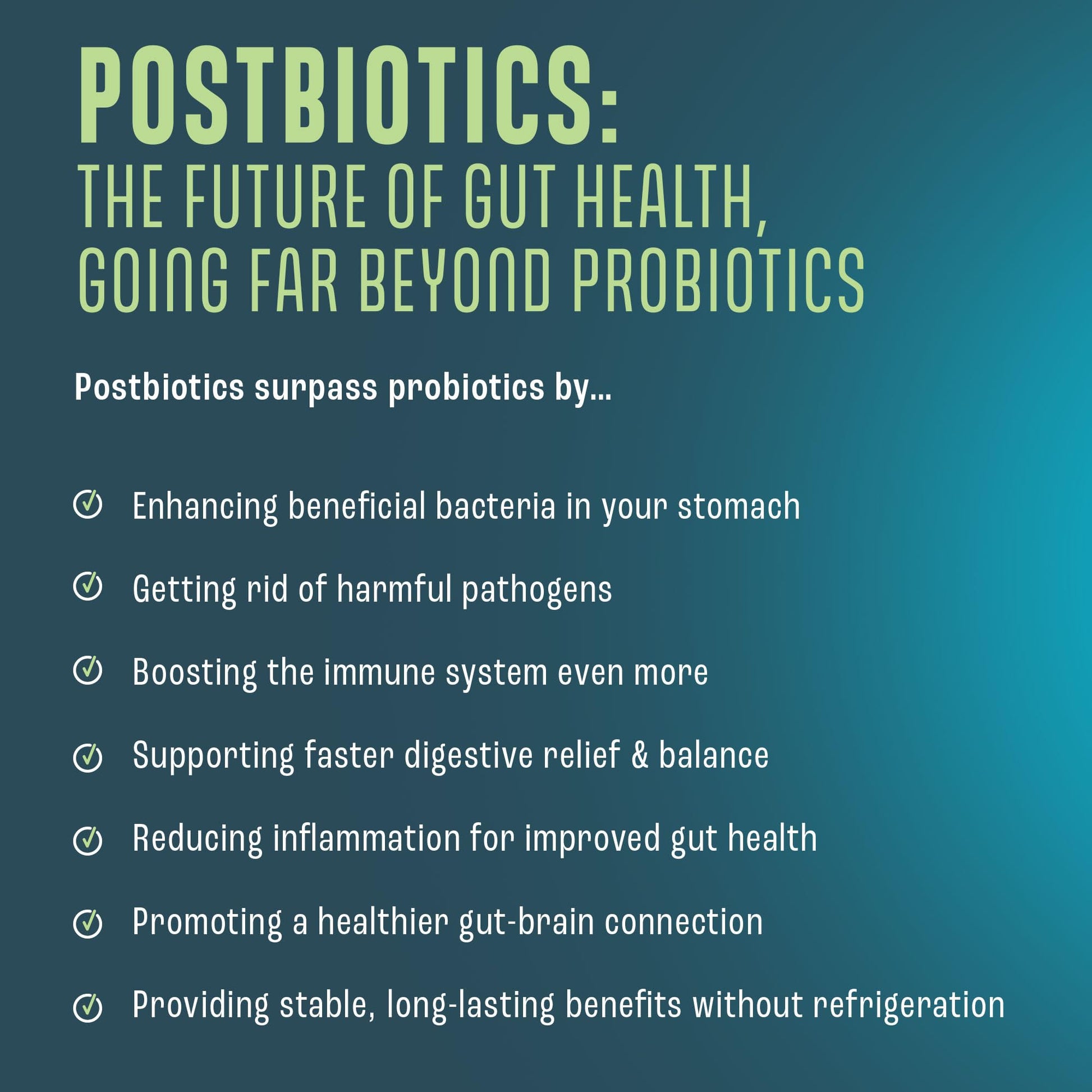 POSTBIOTICS:
THE FUTURE OF GUT HEALTH, GOING FAR BEYOND PROBIOTICS

Postbiotics surpass probiotics by...

Enhancing beneficial bacteria in your stomach

Getting rid of harmful pathogens

Boosting the immune system even more

Supporting faster digestive relief & balance

Reducing inflammation for improved gut health

Promoting a healthier gut-brain connection

Providing stable, long-lasting benefits without refrigeration